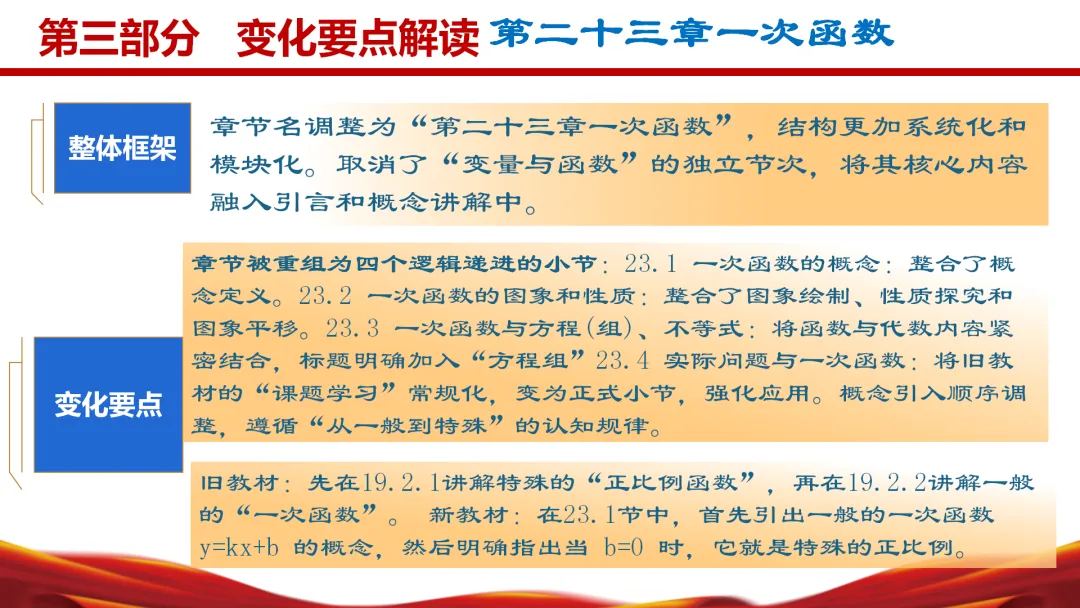 第三部分　变化要点解读 第二十三章一次函数

整体框架

章节名调整为“第二十三章一次函数”，结构更加系统化和模块化。取消了“变量与函数”的独立节次，将其核心内容融入引言和概念讲解中。

变化要点

章节被重组为四个逻辑递进的小节：23.1 一次函数的概念：整合了概念定义。23.2 一次函数的图象和性质：整合了图象绘制、性质探究和图象平移。23.3 一次函数与方程(组)、不等式：将函数与代数内容紧密结合，标题明确加入“方程组”23.4 实际问题与一次函数：将旧教材的“课题学习”常规化，变为正式小节，强化应用。概念引入顺序调整，遵循“从一般到特殊”的认知规律。

旧教材：先在19.2.1讲解特殊的“正比例函数”，再在19.2.2讲解一般的“一次函数”。 新教材：在23.1节中，首先引出一般的一次函数 y=kx+b 的概念，然后明确指出当 b=0 时，它就是特殊的正比例。